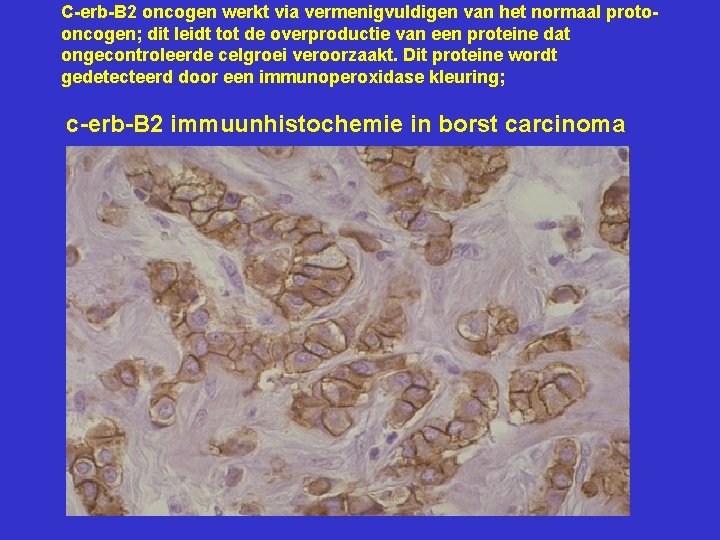 C-erb-B2 oncogen werkt via vermenigvuldigen van het normaal proto-oncogen; dit leidt tot de overproductie van een proteine dat ongecontroleerde celgroei veroorzaakt. Dit proteine wordt gedetecteerd door een immunoperoxidase kleuring;

c-erb-B2 immuunhistochemie in borst carcinoma